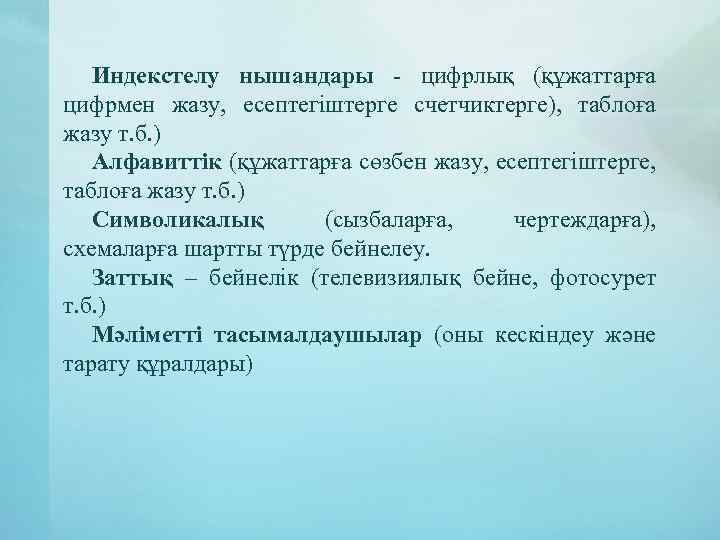 Индекстелу нышандары - цифрлық (құжаттарға цифрмен жазу, есептегіштерге счетчиктерге), таблоға жазу т.б.)

Алфавиттік (құжаттарға сөзбен жазу, есептегіштерге, таблоға жазу т.б.)

Символикалық (сызбаларға, чертеждарға), схемаларға шартты түрде бейнелеу.

Заттық – бейнелік (телевизиялық бейне, фотосурет т.б.)

Мәліметті тасымалдаушылар (оны кескіндеу және тарату құралдары)